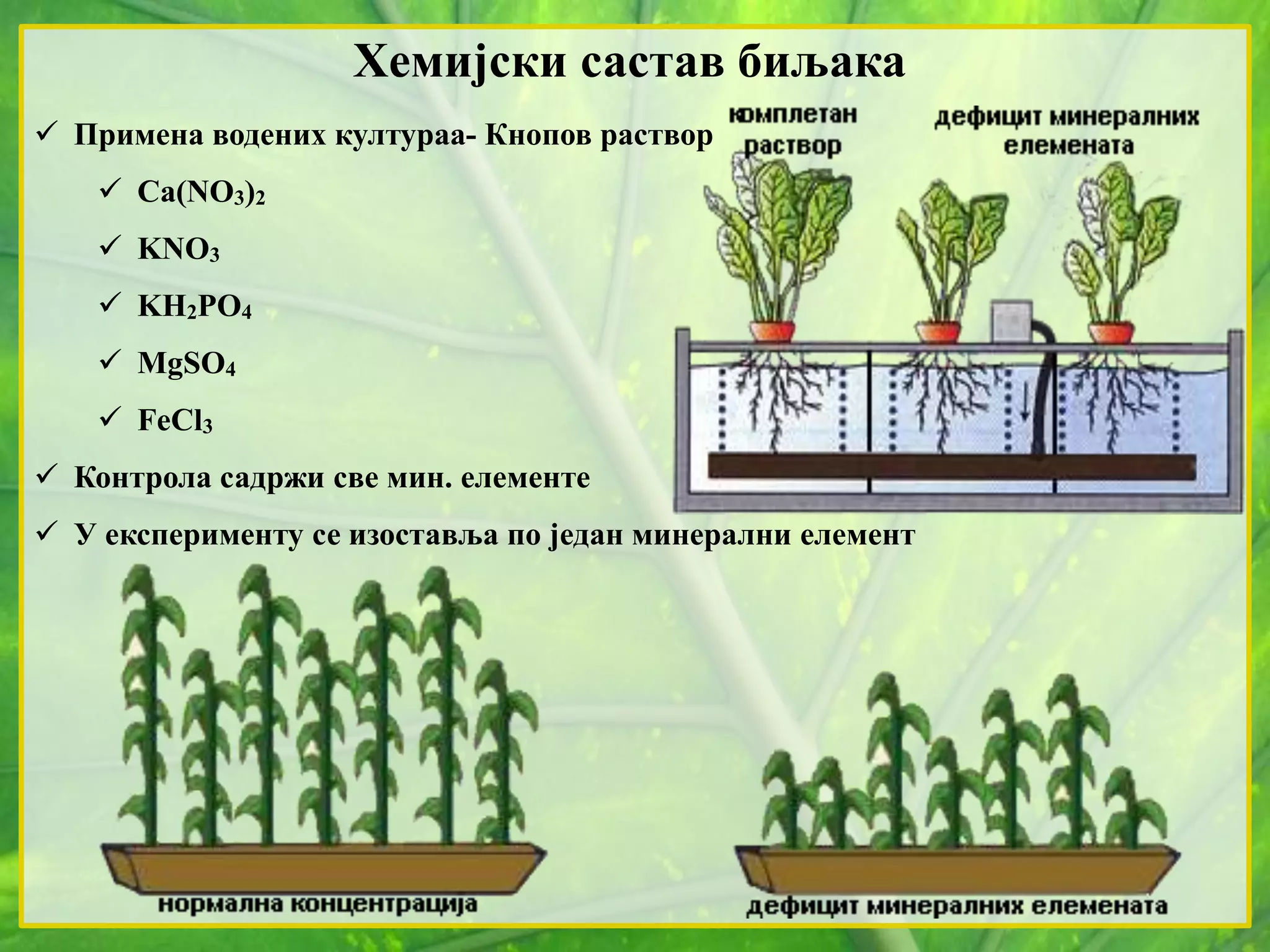 Хемијски састав биљака

✓ Примена водених култураа- Кнопов раствор

✓ $Ca(NO_3)_2$

✓ $KNO_3$

✓ $KH_2PO_4$

✓ $MgSO_4$

✓ $FeCl_3$

✓ Контрола садржи све мин. елементе

✓ У експерименту се изоставља по један минерални елемент

комплетан раствор

дефицит минералних елемената

нормална концентрација

дефицит минералних елемената